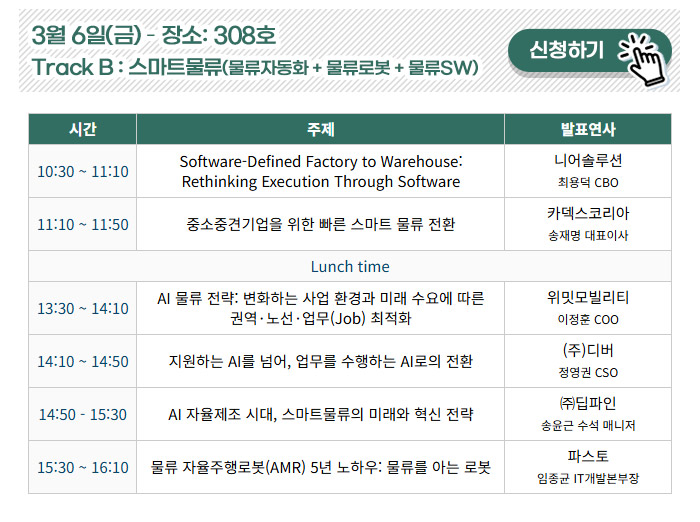 3월 6일(금) - 장소: 308호
Track B : 스마트물류(물류자동화 + 물류로봇 + 물류SW)

신청하기

| 시간 | 주제 | 발표연사 |
|---|---|---|
| 10:30 ~ 11:10 | Software-Defined Factory to Warehouse: Rethinking Execution Through Software | 니어솔루션 최용덕 CBO |
| 11:10 ~ 11:50 | 중소중견기업을 위한 빠른 스마트 물류 전환 | 카덱스코리아 송재명 대표이사 |
| Lunch time | | |
| 13:30 ~ 14:10 | AI 물류 전략: 변화하는 사업 환경과 미래 수요에 따른 권역·노선·업무(Job) 최적화 | 위밋모빌리티 이정훈 COO |
| 14:10 ~ 14:50 | 지원하는 AI를 넘어, 업무를 수행하는 AI로의 전환 | (주)디버 정영권 CSO |
| 14:50 - 15:30 | AI 자율제조 시대, 스마트물류의 미래와 혁신 전략 | ㈜딥파인 송윤근 수석 매니저 |
| 15:30 ~ 16:10 | 물류 자율주행로봇(AMR) 5년 노하우: 물류를 아는 로봇 | 파스토 임종균 IT개발본부장 |